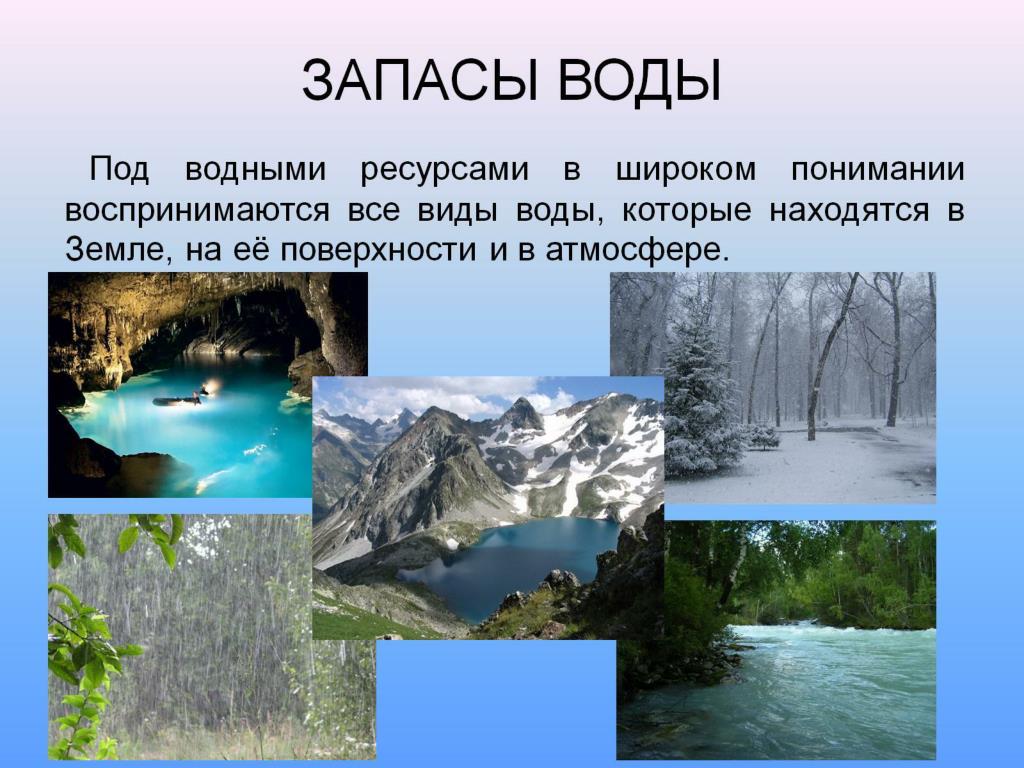 ЗАПАСЫ ВОДЫ

Под водными ресурсами в широком понимании воспринимаются все виды воды, которые находятся в Земле, на её поверхности и в атмосфере.